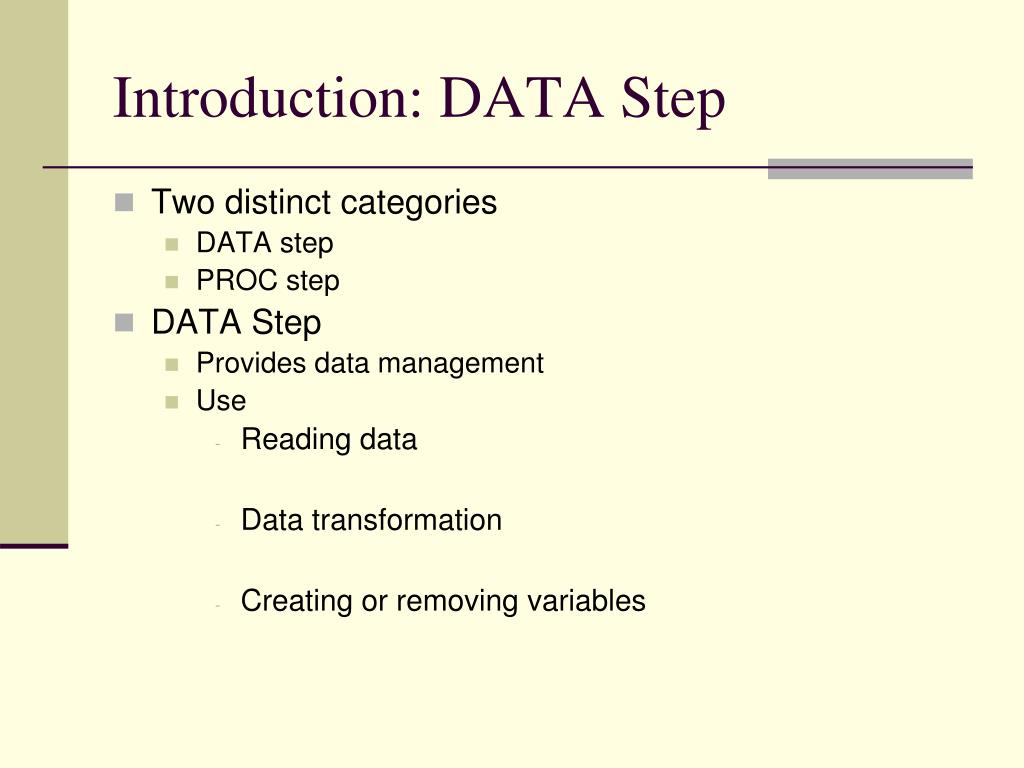 Introduction: DATA Step

Two distinct categories
DATA step
PROC step
DATA Step
Provides data management
Use
- Reading data

- Data transformation

- Creating or removing variables